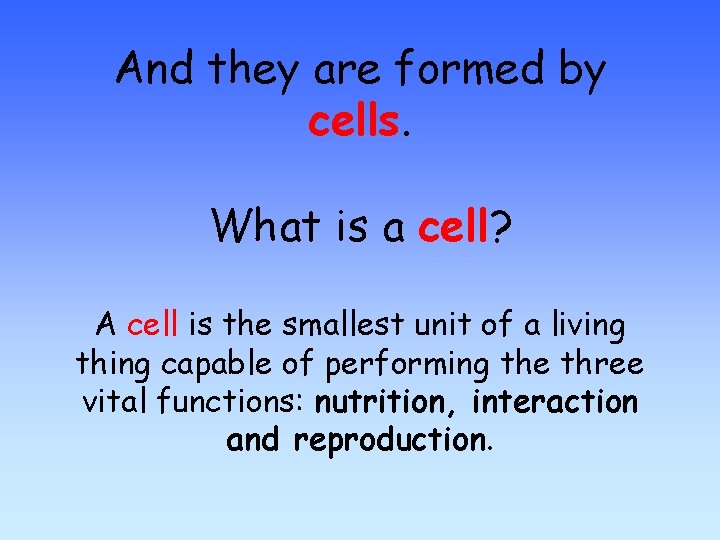 And they are formed by cells.

What is a cell?

A cell is the smallest unit of a living thing capable of performing the three vital functions: nutrition, interaction and reproduction.